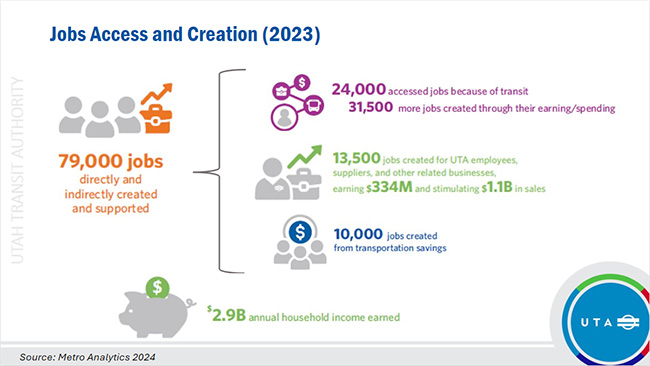 Jobs Access and Creation (2023)

UTAH TRANSIT AUTHORITY

79,000 jobs directly and indirectly created and supported

24,000 accessed jobs because of transit
31,500 more jobs created through their earning/spending

13,500 jobs created for UTA employees, suppliers, and other related businesses, earning $334M and stimulating $1.1B in sales

10,000 jobs created from transportation savings

$2.9B annual household income earned

UTA

Source: Metro Analytics 2024